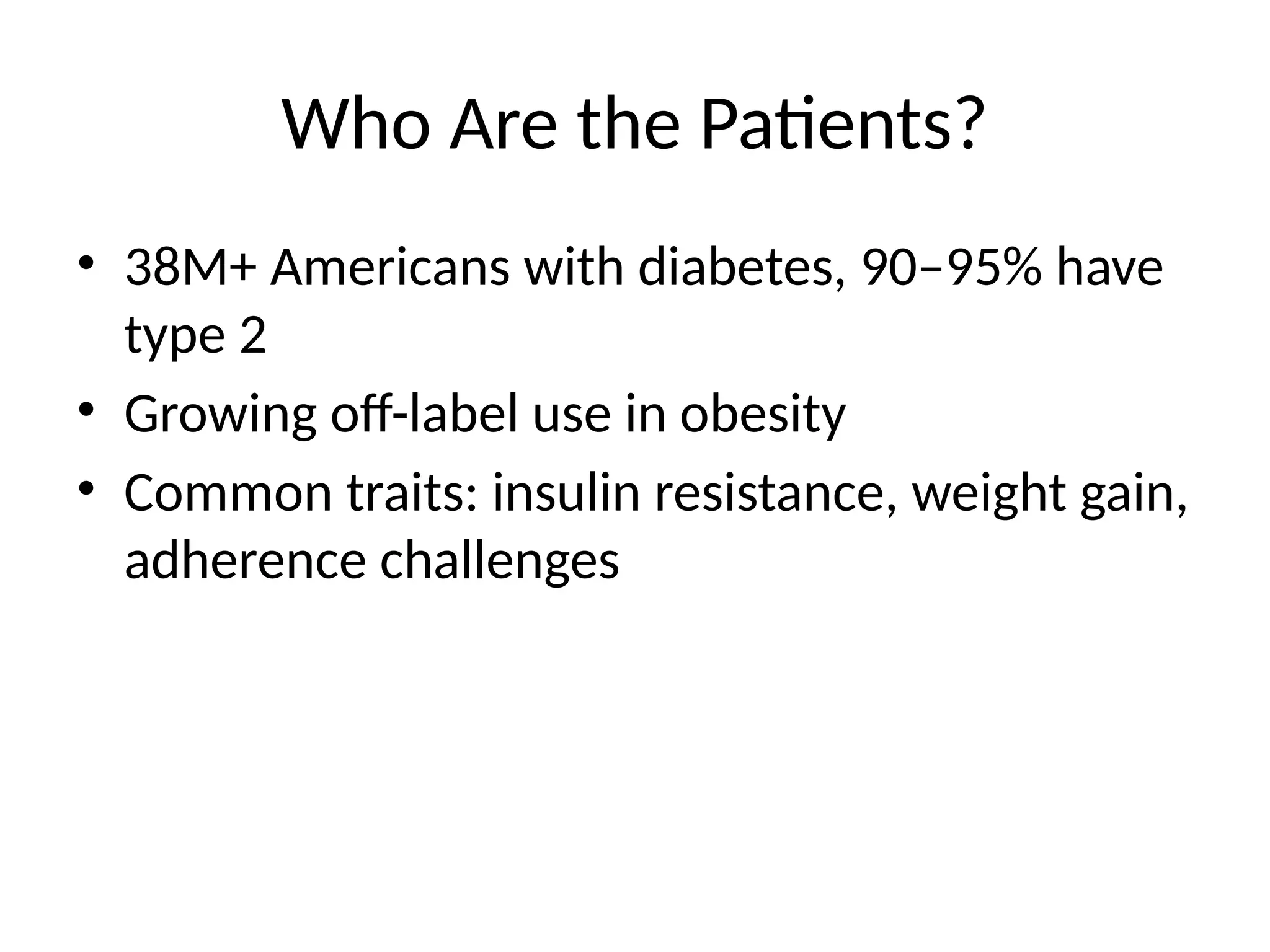 Who Are the Patients?

• 38M+ Americans with diabetes, 90–95% have type 2
• Growing off-label use in obesity
• Common traits: insulin resistance, weight gain, adherence challenges